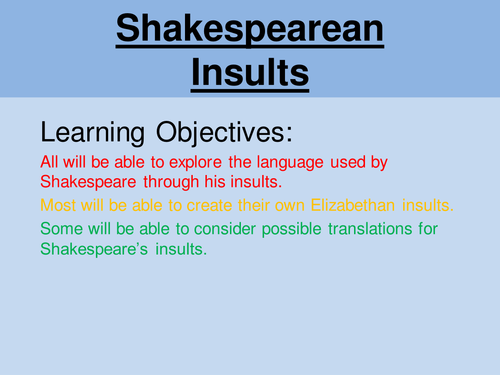 Shakespearean Insults

Learning Objectives:

All will be able to explore the language used by Shakespeare through his insults.

Most will be able to create their own Elizabethan insults.

Some will be able to consider possible translations for Shakespeare's insults.